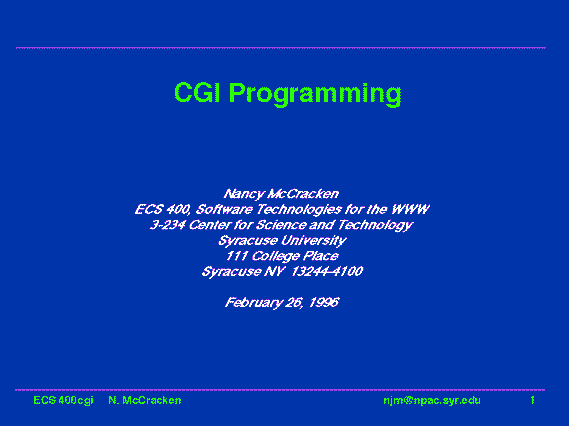 CGI Programming

Nancy McCracken
ECS 400, Software Technologies for the WWW
3-234 Center for Science and Technology
Syracuse University
111 College Place
Syracuse NY 13244-4100

February 26, 1996

ECS 400cgi N. McCracken njm@npac.syr.edu 1